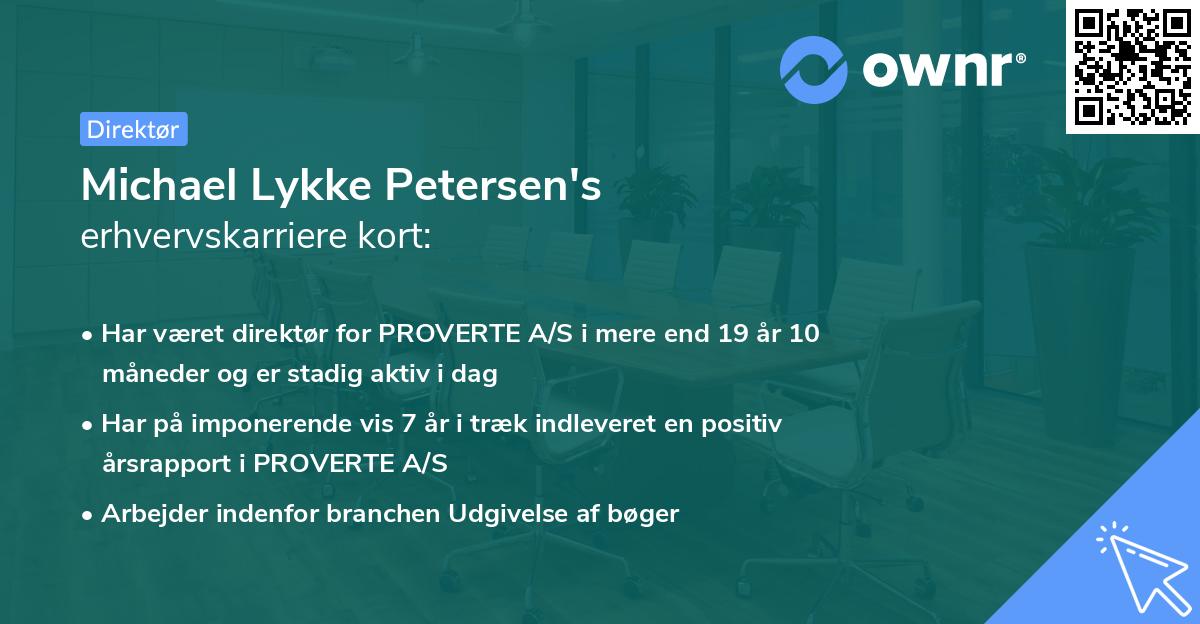 ownr®

Direktør

Michael Lykke Petersen's
erhvervskarriere kort:

• Har været direktør for PROVERTE A/S i mere end 19 år 10 måneder og er stadig aktiv i dag

• Har på imponerende vis 7 år i træk indleveret en positiv årsrapport i PROVERTE A/S

• Arbejder indenfor branchen Udgivelse af bøger